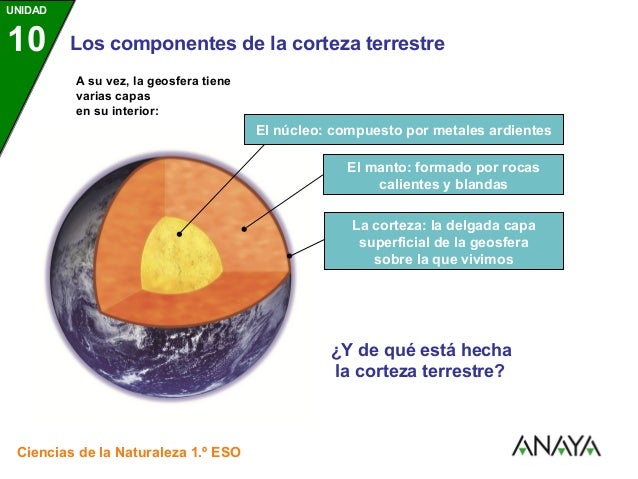 UNIDAD
10

Los componentes de la corteza terrestre

A su vez, la geosfera tiene varias capas en su interior:

El núcleo: compuesto por metales ardientes

El manto: formado por rocas calientes y blandas

La corteza: la delgada capa superficial de la geosfera sobre la que vivimos

¿Y de qué está hecha la corteza terrestre?

Ciencias de la Naturaleza 1.º ESO

ANAYA